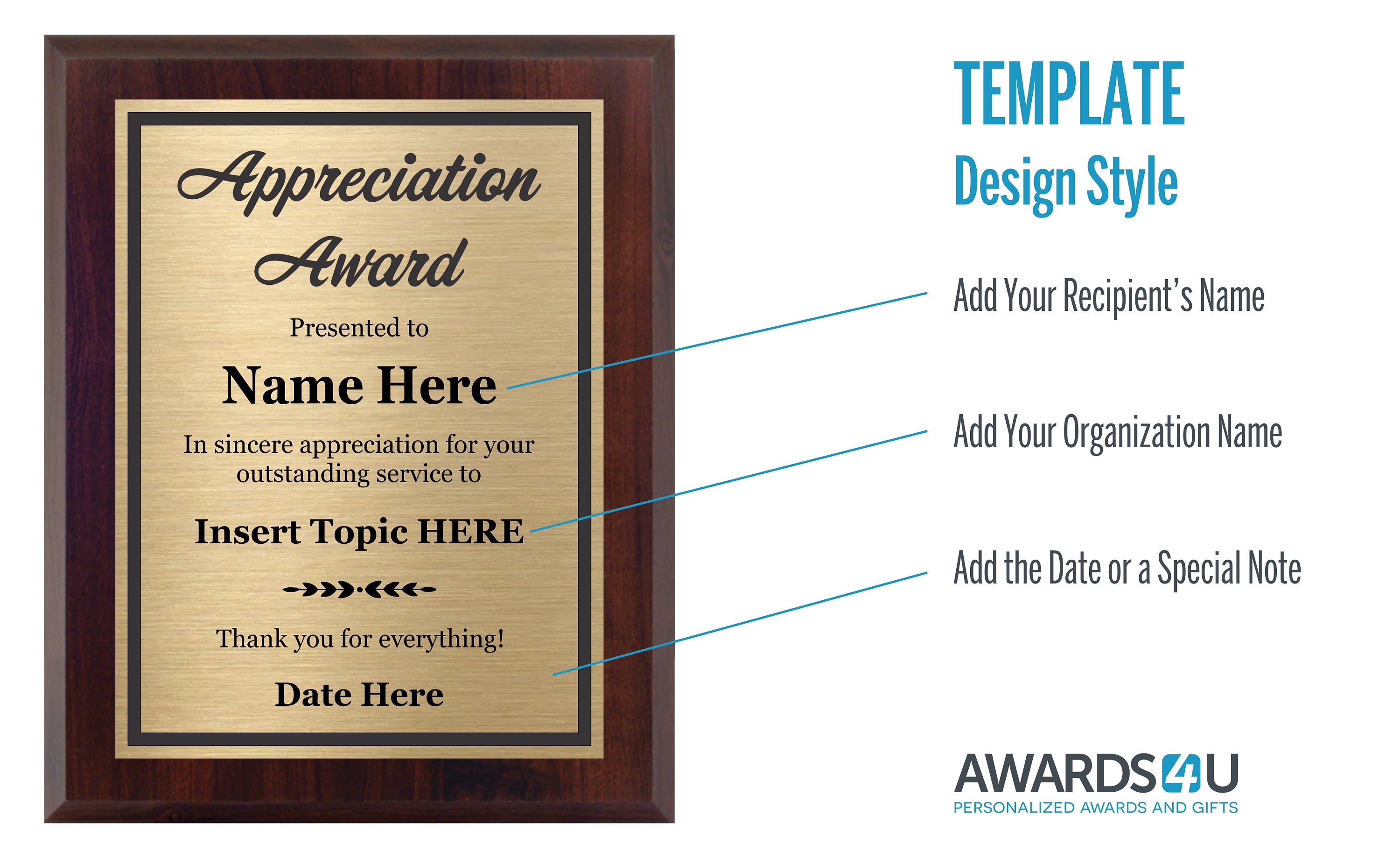 Appreciation Award

Presented to

Name Here

In sincere appreciation for your outstanding service to

Insert Topic HERE

Thank you for everything!

Date Here

TEMPLATE
Design Style

Add Your Recipient's Name

Add Your Organization Name

Add the Date or a Special Note

AWARDS4U
PERSONALIZED AWARDS AND GIFTS